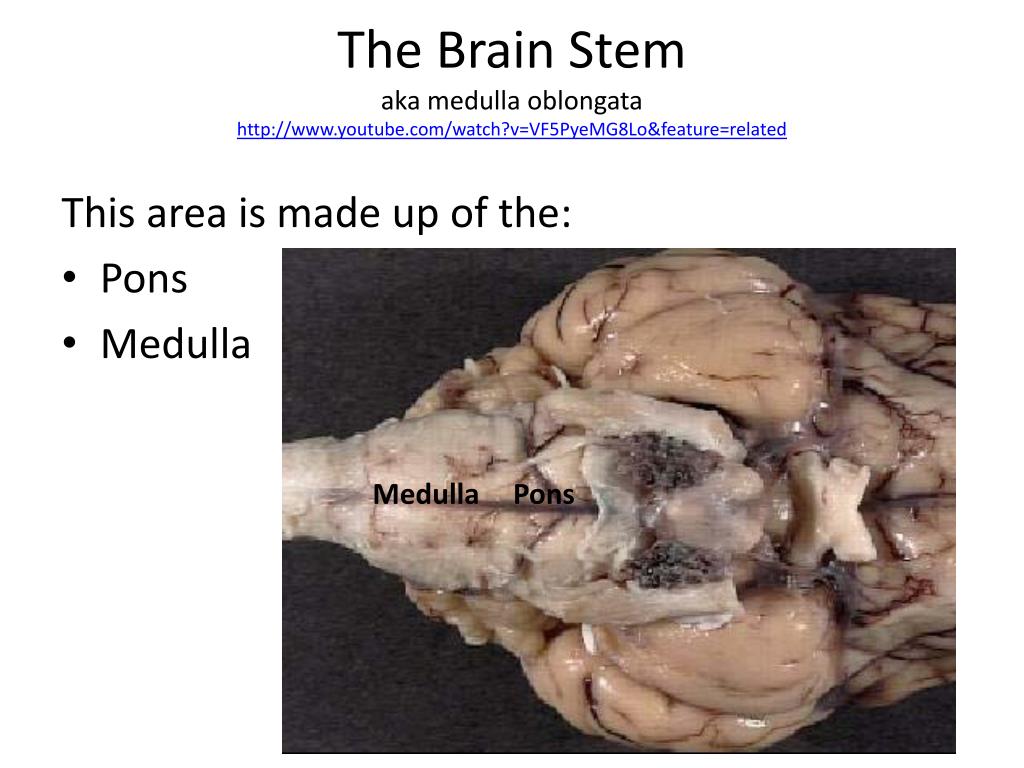 The Brain Stem
aka medulla oblongata
http://www.youtube.com/watch?v=VF5PyeMG8Lo&feature=related

This area is made up of the:
• Pons
• Medulla

Medulla Pons